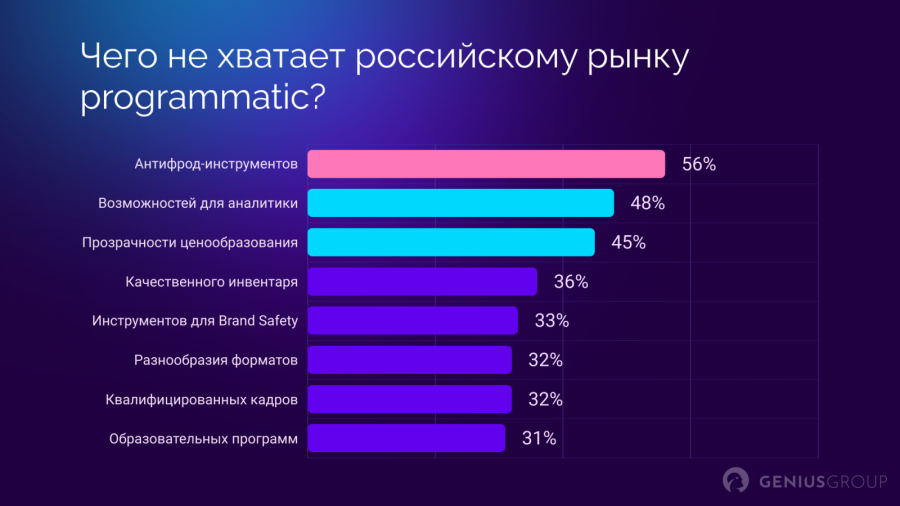 Чего не хватает российскому рынку programmatic?

Антифрод-инструментов 56%
Возможностей для аналитики 48%
Прозрачности ценообразования 45%
Качественного инвентаря 36%
Инструментов для Brand Safety 33%
Разнообразия форматов 32%
Квалифицированных кадров 32%
Образовательных программ 31%

GENIUSGROUP